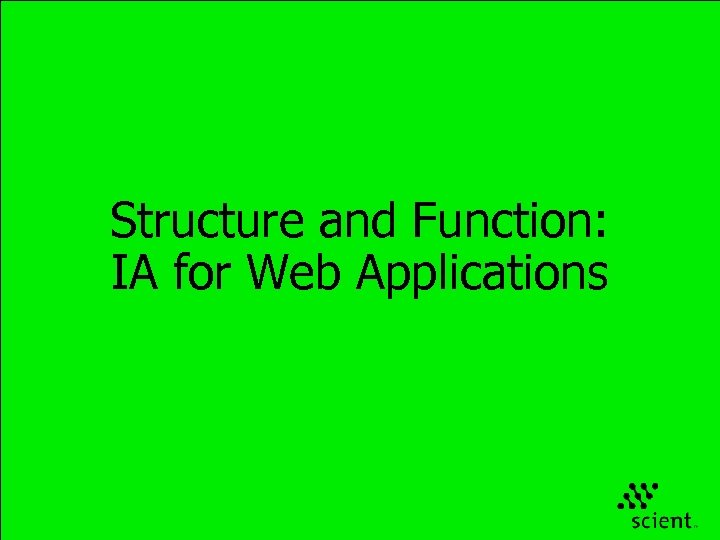 Structure and Function:
IA for Web Applications

scient